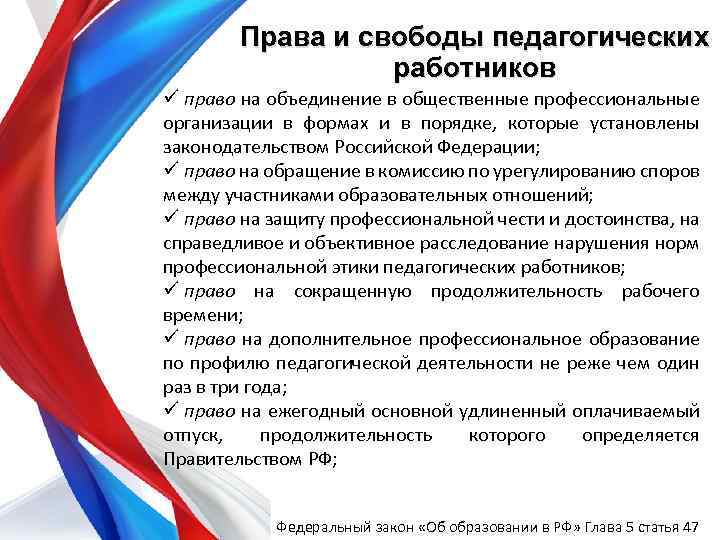 Права и свободы педагогических работников

✓ право на объединение в общественные профессиональные организации в формах и в порядке, которые установлены законодательством Российской Федерации;

✓ право на обращение в комиссию по урегулированию споров между участниками образовательных отношений;

✓ право на защиту профессиональной чести и достоинства, на справедливое и объективное расследование нарушения норм профессиональной этики педагогических работников;

✓ право на сокращенную продолжительность рабочего времени;

✓ право на дополнительное профессиональное образование по профилю педагогической деятельности не реже чем один раз в три года;

✓ право на ежегодный основной удлиненный оплачиваемый отпуск, продолжительность которого определяется Правительством РФ;

Федеральный закон «Об образовании в РФ» Глава 5 статья 47